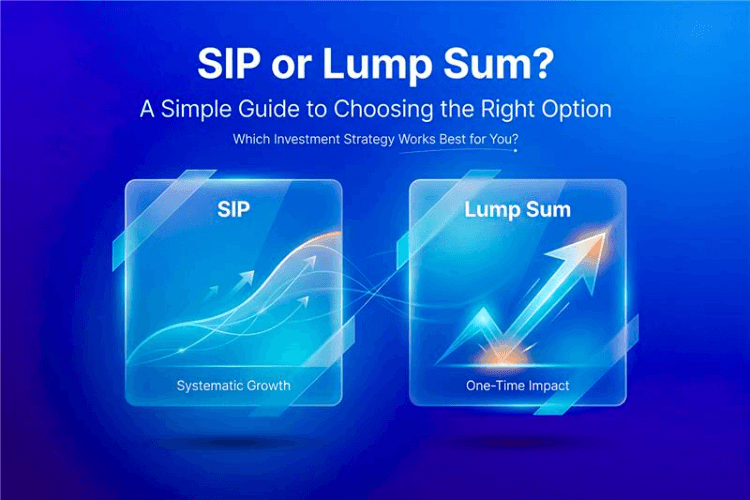 SIP or Lump Sum?

A Simple Guide to Choosing the Right Option

Which Investment Strategy Works Best for You?

SIP

Systematic Growth

Lump Sum

One-Time Impact